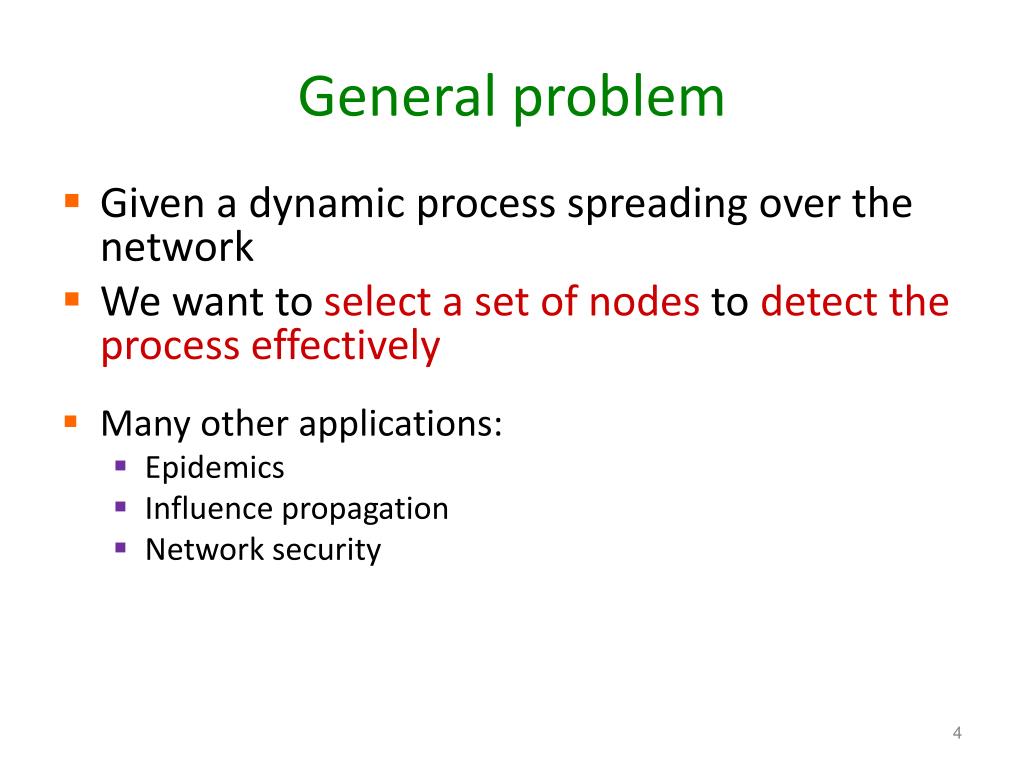 General problem

- Given a dynamic process spreading over the network
- We want to select a set of nodes to detect the process effectively

- Many other applications:
  - Epidemics
  - Influence propagation
  - Network security

4